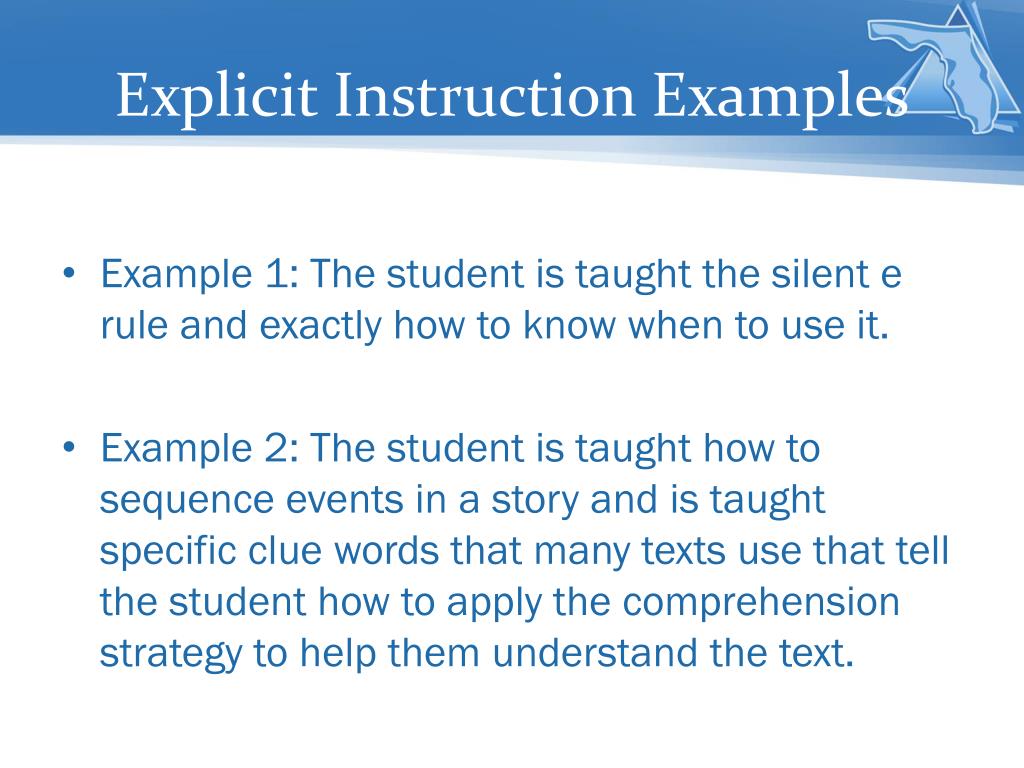 Explicit Instruction Examples

• Example 1: The student is taught the silent e rule and exactly how to know when to use it.

• Example 2: The student is taught how to sequence events in a story and is taught specific clue words that many texts use that tell the student how to apply the comprehension strategy to help them understand the text.